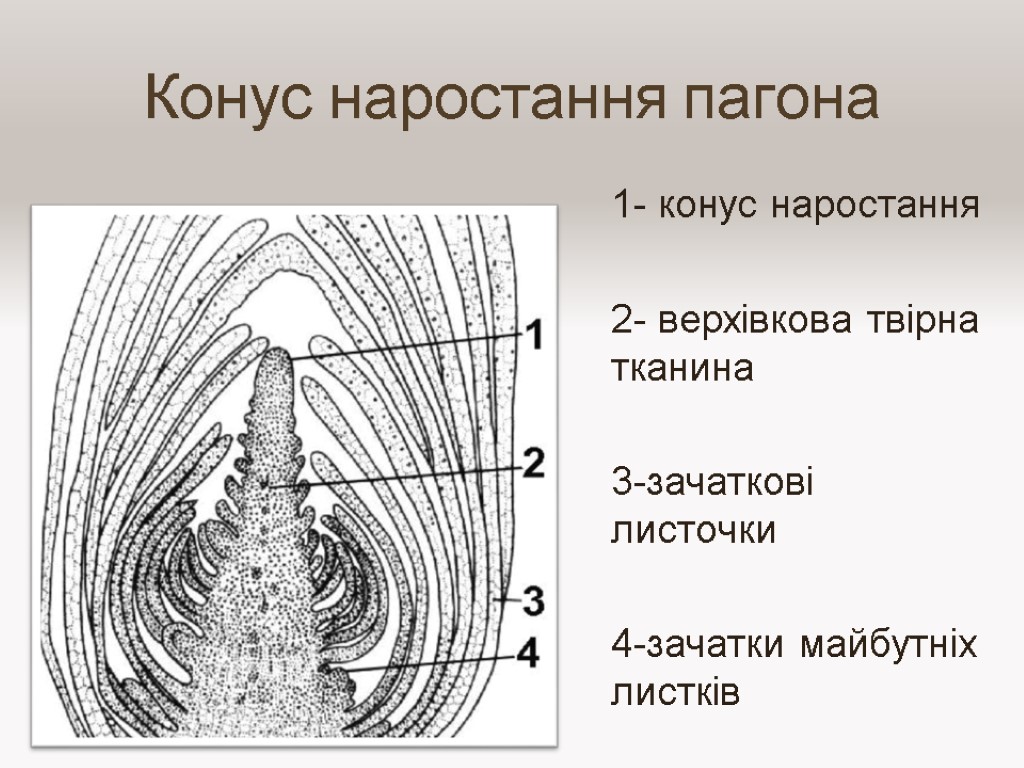 Конус наростання пагона

1
2
3
4

1- конус наростання

2- верхівкова твірна тканина

3-зачаткові листочки

4-зачатки майбутніх листків